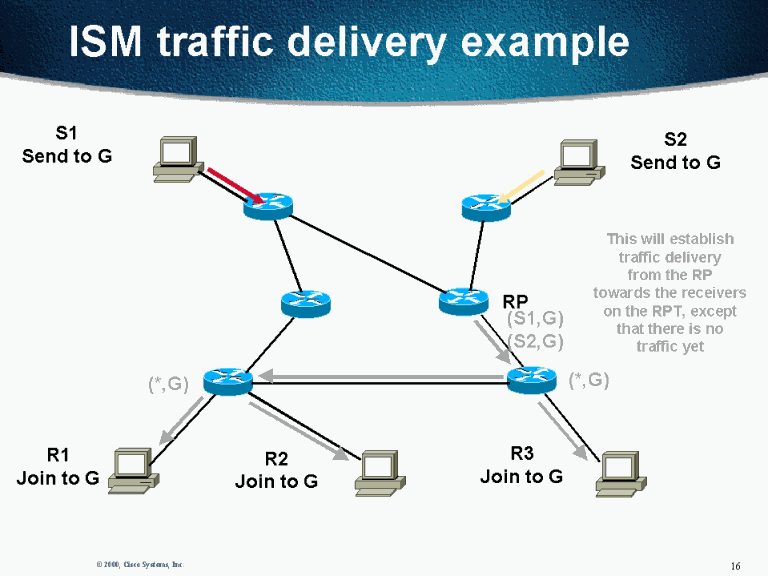 ISM traffic delivery example

S1
Send to G

S2
Send to G

This will establish traffic delivery from the RP towards the receivers on the RPT, except that there is no traffic yet

RP

(S1,G)
(S2,G)

(*,G)

(*,G)

R1
Join to G

R2
Join to G

R3
Join to G

© 2000, Cisco Systems, Inc.

16